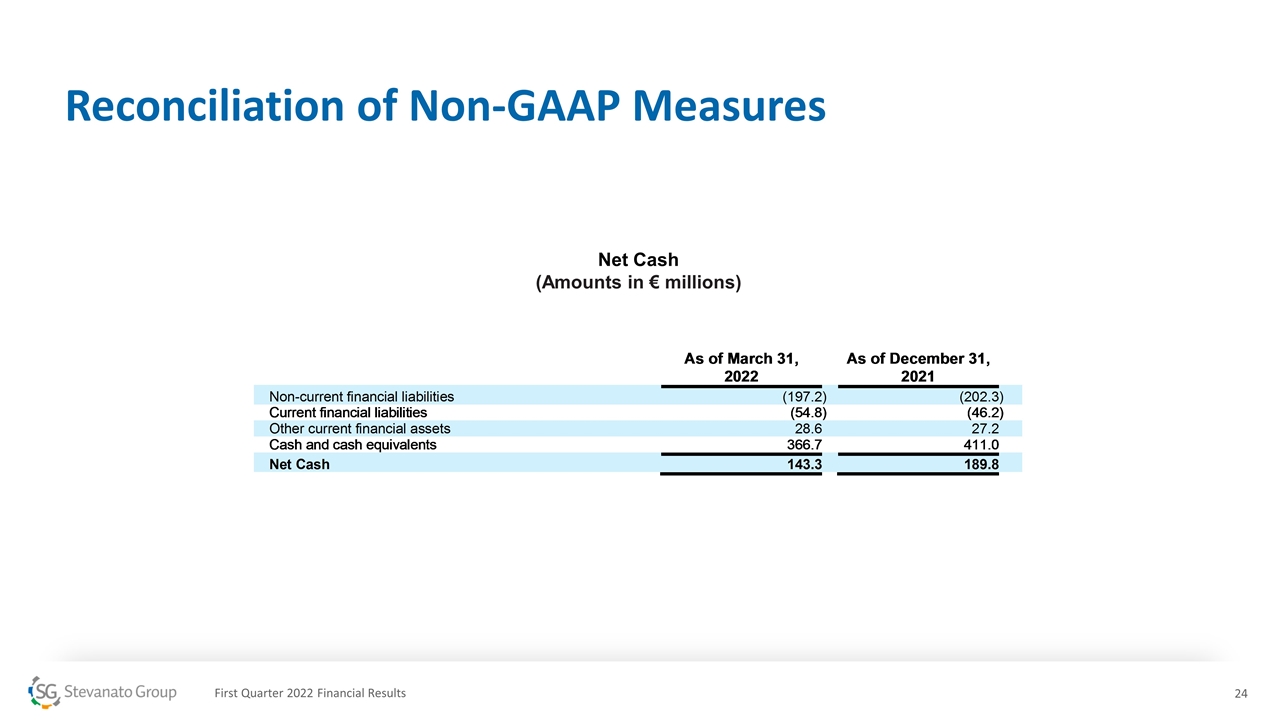 Reconciliation of Non-GAAP Measures

Net Cash
(Amounts in € millions)

| | As of March 31, 2022 | As of December 31, 2021 |
|---|---|---|
| Non-current financial liabilities | (197.2) | (202.3) |
| Current financial liabilities | (54.8) | (46.2) |
| Other current financial assets | 28.6 | 27.2 |
| Cash and cash equivalents | 366.7 | 411.0 |
| Net Cash | 143.3 | 189.8 |

SG Stevanato Group First Quarter 2022 Financial Results 24